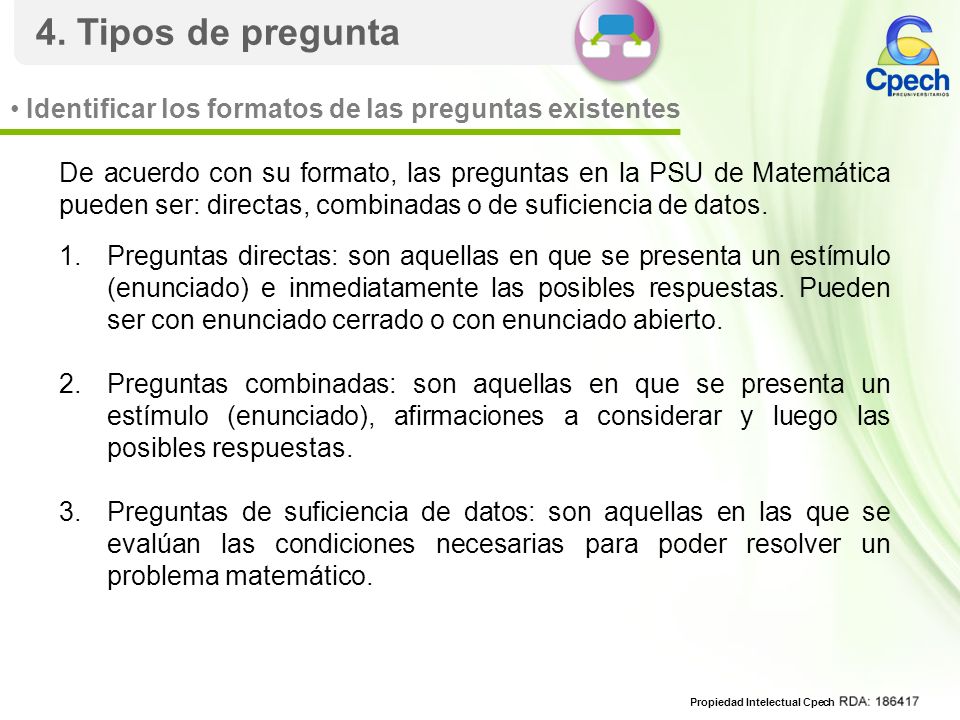 4. Tipos de pregunta

Cpech
PREUNIVERSITARIOS

• Identificar los formatos de las preguntas existentes

De acuerdo con su formato, las preguntas en la PSU de Matemática pueden ser: directas, combinadas o de suficiencia de datos.

1. Preguntas directas: son aquellas en que se presenta un estímulo (enunciado) e inmediatamente las posibles respuestas. Pueden ser con enunciado cerrado o con enunciado abierto.

2. Preguntas combinadas: son aquellas en que se presenta un estímulo (enunciado), afirmaciones a considerar y luego las posibles respuestas.

3. Preguntas de suficiencia de datos: son aquellas en las que se evalúan las condiciones necesarias para poder resolver un problema matemático.

Propiedad Intelectual Cpech RDA: 186417